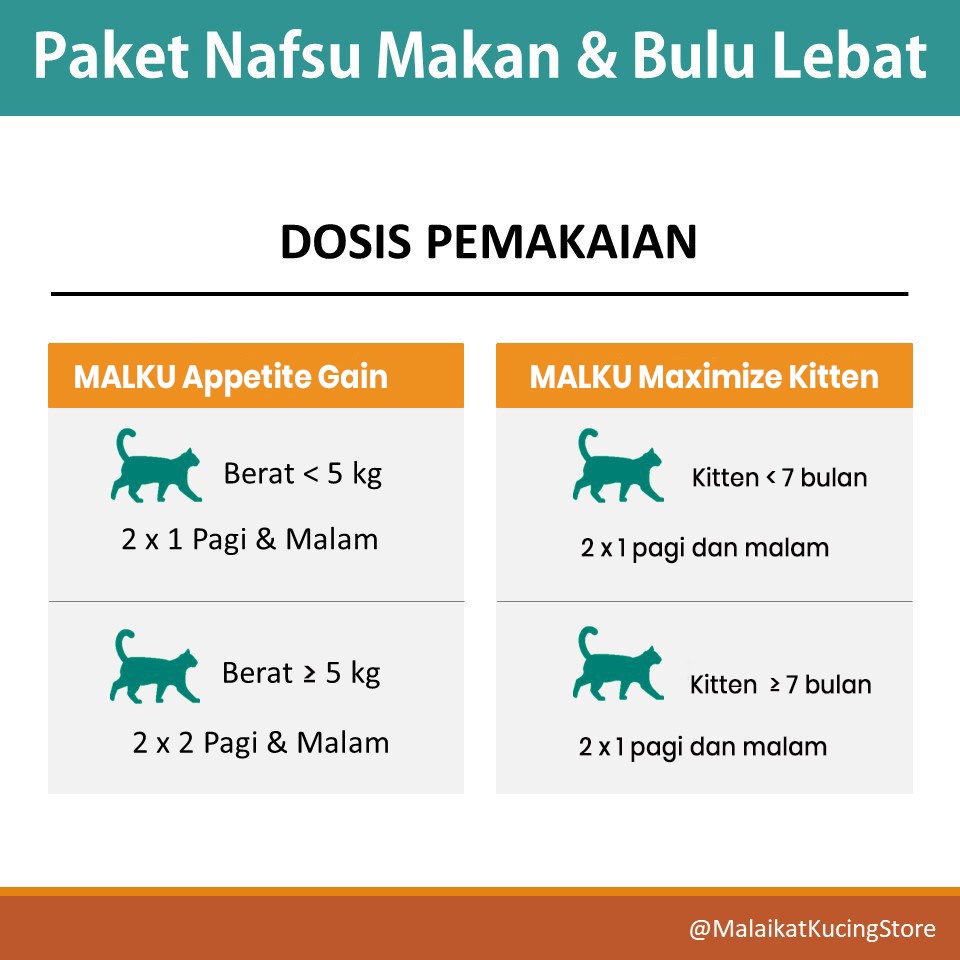 Paket Nafsu Makan & Bulu Lebat

DOSIS PEMAKAIAN

MALKU Appetite Gain

Berat < 5 kg

2 x 1 Pagi & Malam

Berat ≥ 5 kg

2 x 2 Pagi & Malam

MALKU Maximize Kitten

Kitten < 7 bulan

2 x 1 pagi dan malam

Kitten ≥ 7 bulan

2 x 1 pagi dan malam

@MalaikatKucingStore